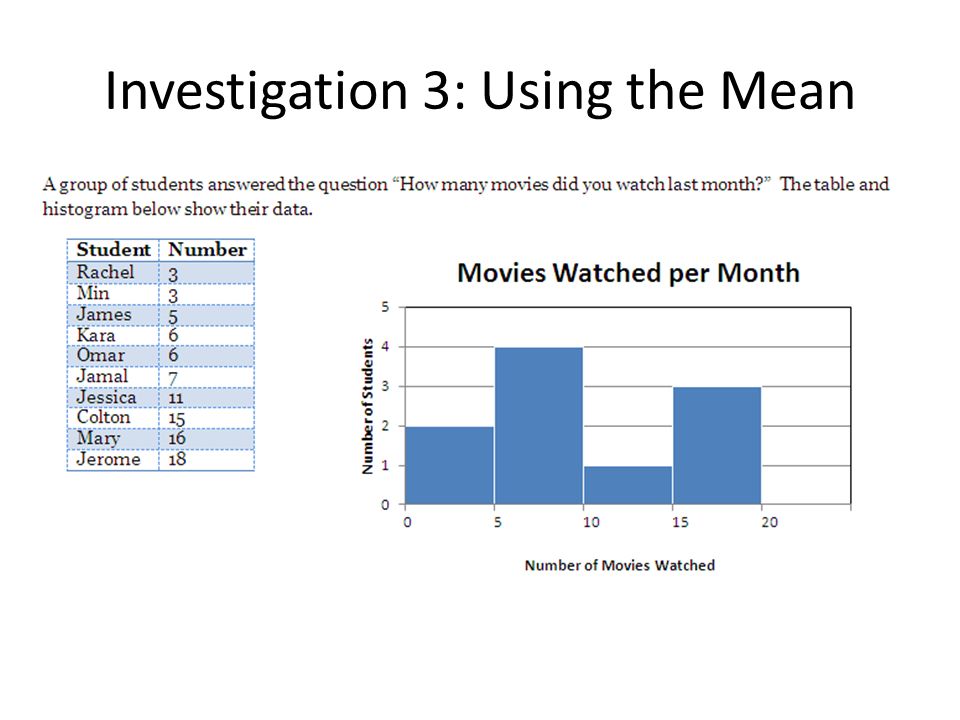 Investigation 3: Using the Mean

A group of students answered the question "How many movies did you watch last month?" The table and histogram below show their data.

| Student | Number |
|---|---|
| Rachel | 3 |
| Min | 3 |
| James | 5 |
| Kara | 6 |
| Omar | 6 |
| Jamal | 7 |
| Jessica | 11 |
| Colton | 15 |
| Mary | 16 |
| Jerome | 18 |

Movies Watched per Month

Number of Students

5
4
3
2
1
0

0 5 10 15 20

Number of Movies Watched